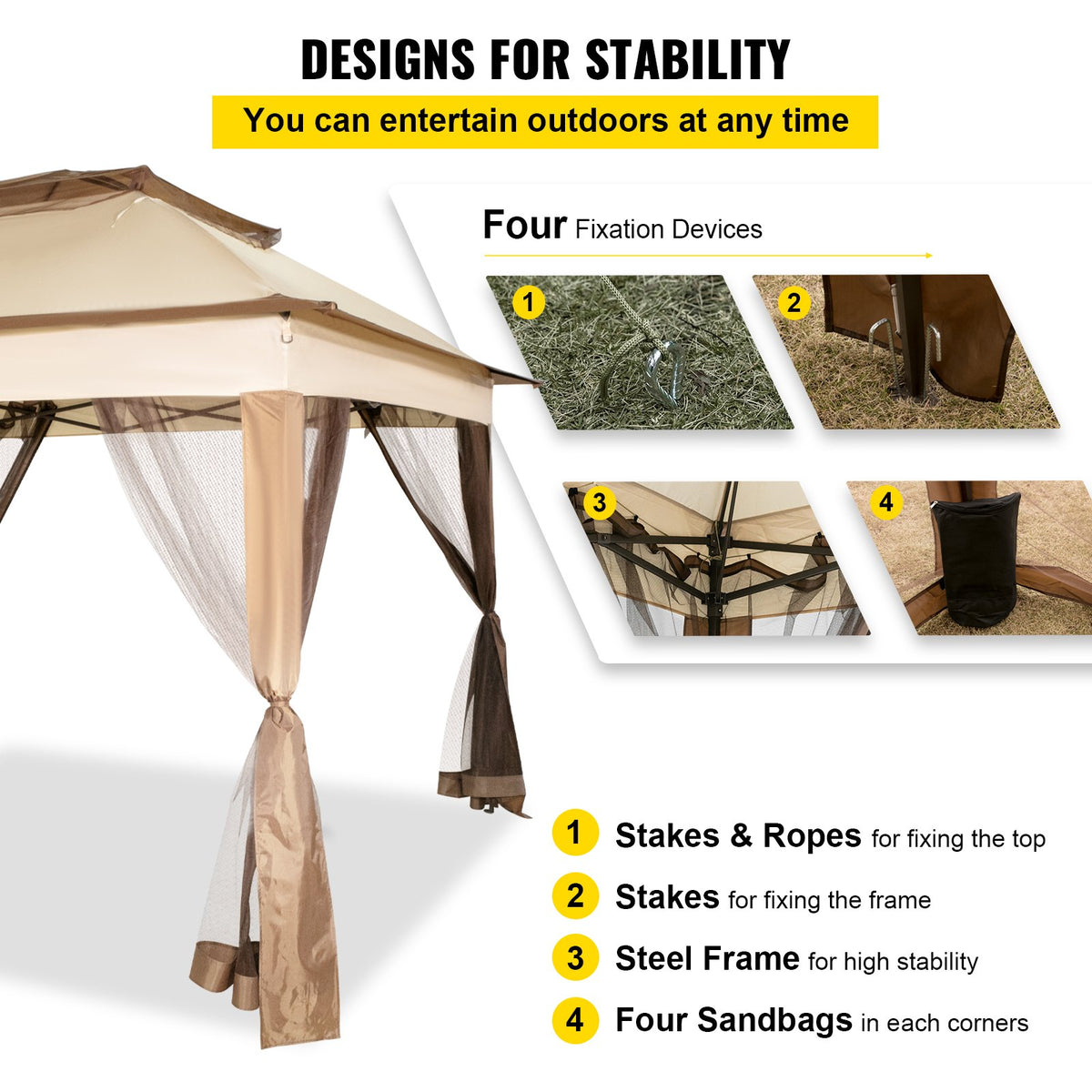 DESIGNS FOR STABILITY

You can entertain outdoors at any time

Four Fixation Devices

1

2

3

4

1 Stakes & Ropes for fixing the top

2 Stakes for fixing the frame

3 Steel Frame for high stability

4 Four Sandbags in each corners